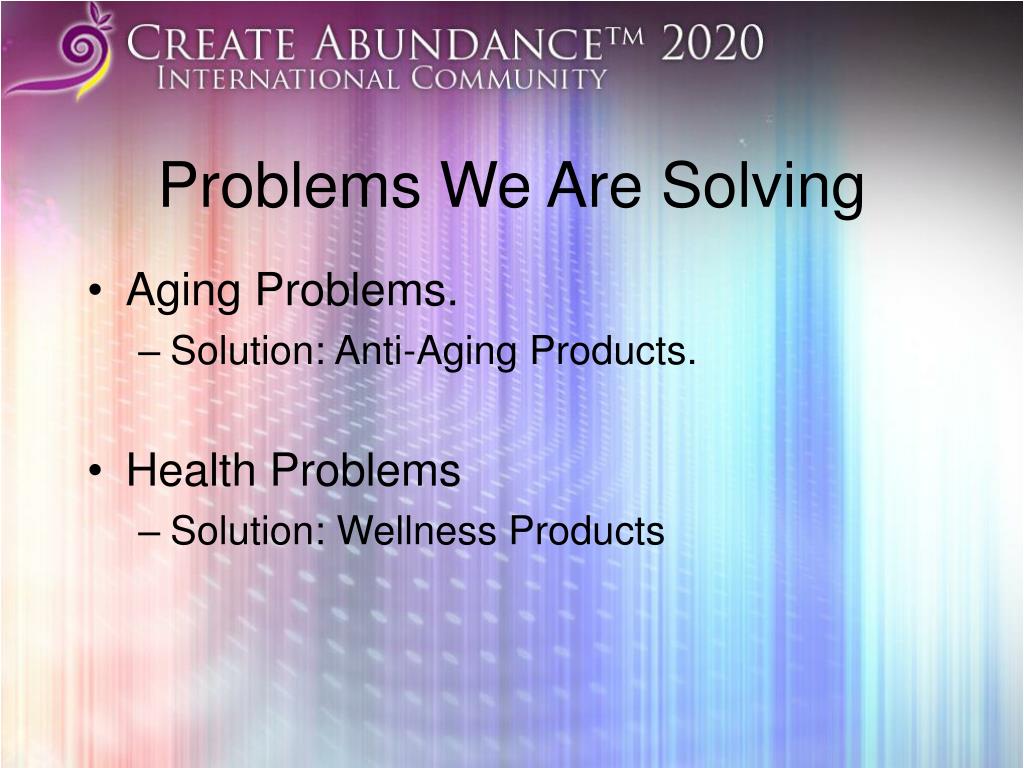 CREATE ABUNDANCE™ 2020
INTERNATIONAL COMMUNITY

Problems We Are Solving

• Aging Problems.
– Solution: Anti-Aging Products.

• Health Problems
– Solution: Wellness Products